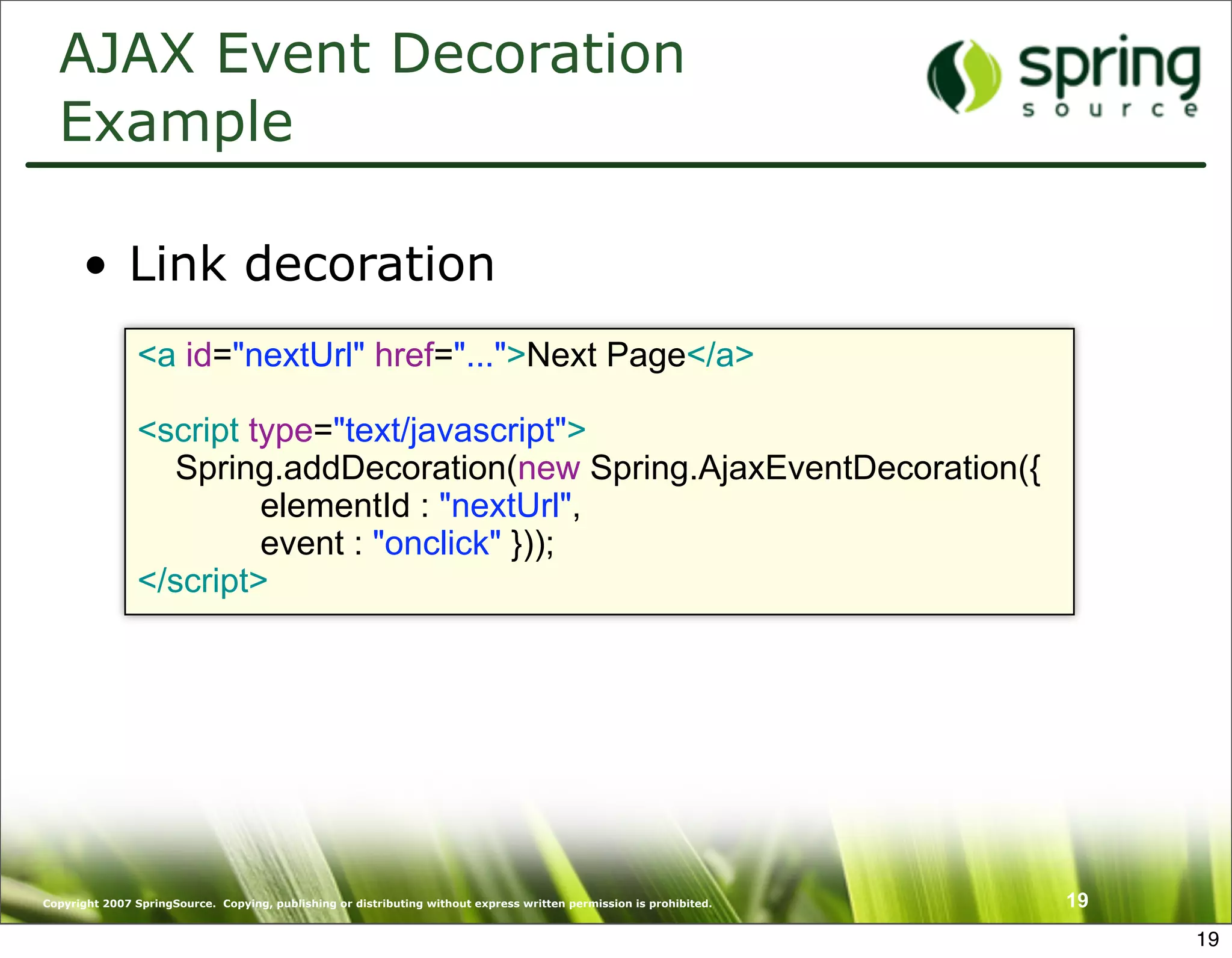 AJAX Event Decoration Example

spring source

• Link decoration

<a id="nextUrl" href="...">Next Page</a>

<script type="text/javascript">
Spring.addDecoration(new Spring.AjaxEventDecoration({
elementId : "nextUrl",
event : "onclick" }));
</script>

Copyright 2007 SpringSource. Copying, publishing or distributing without express written permission is prohibited.

19

19